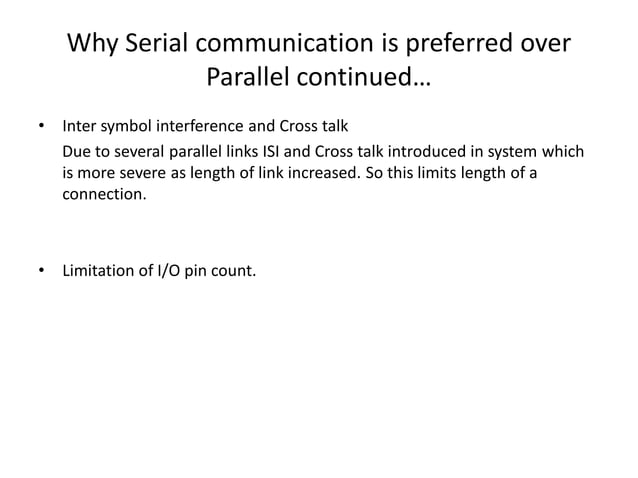 Why Serial communication is preferred over Parallel continued…

• Inter symbol interference and Cross talk
Due to several parallel links ISI and Cross talk introduced in system which is more severe as length of link increased. So this limits length of a connection.

• Limitation of I/O pin count.